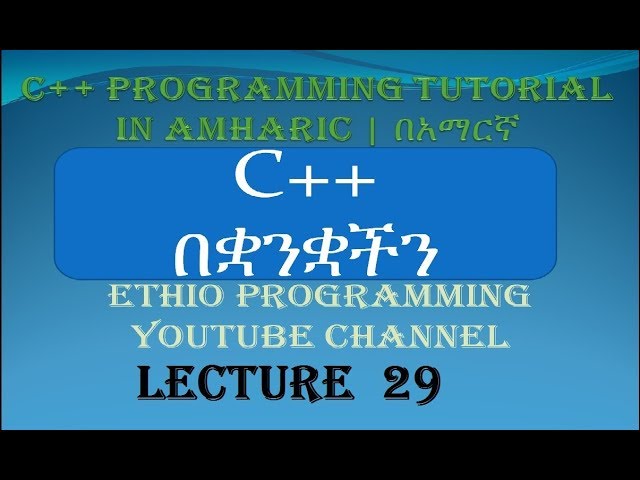 C++ PROGRAMMING TUTORIAL IN AMHARIC | በአማርኛ

C++
በቋንቋችን

ETHIO PROGRAMMING YOUTUBE CHANNEL

LECTURE 29